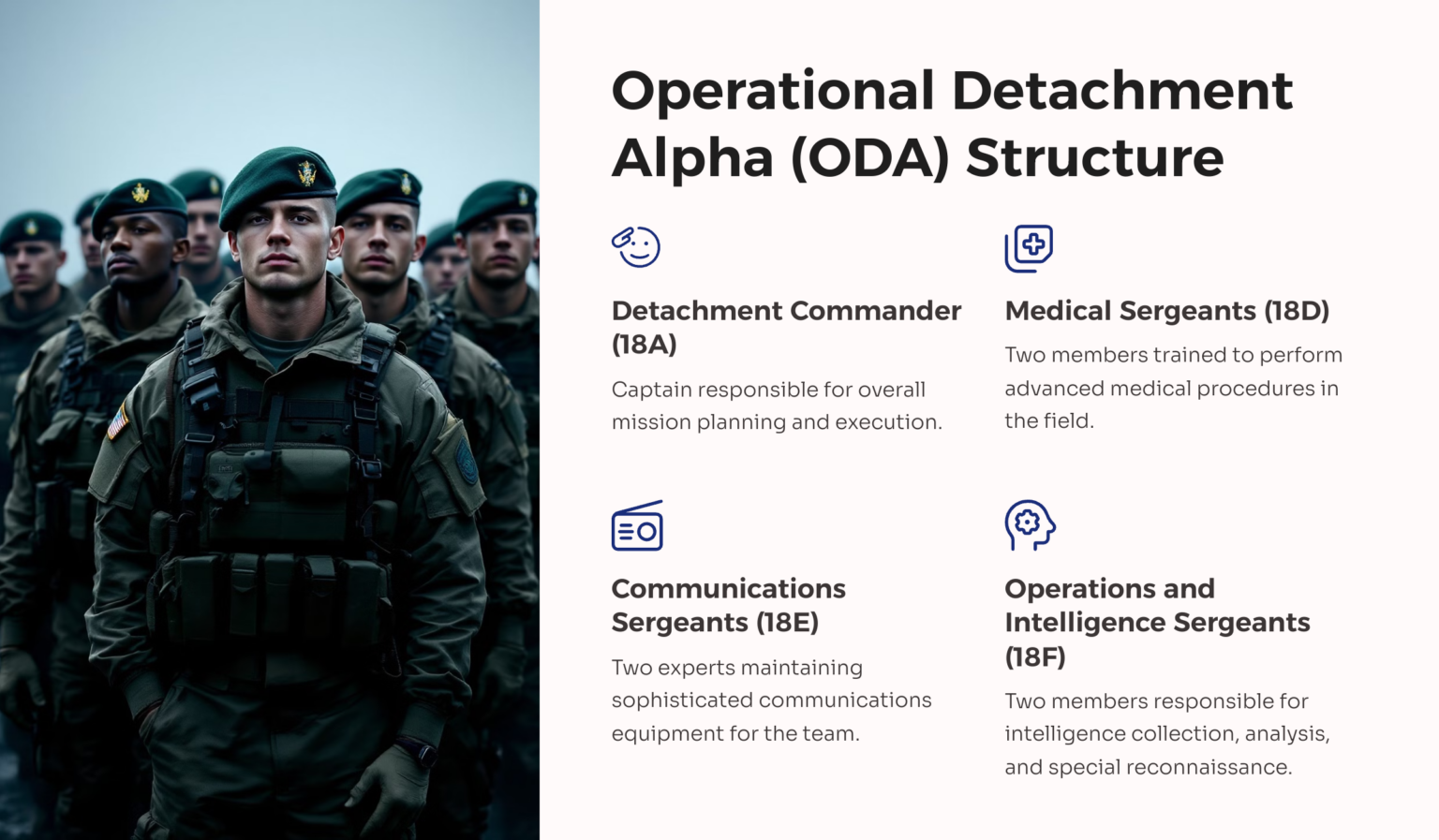 Operational Detachment Alpha (ODA) Structure

Detachment Commander (18A)

Captain responsible for overall mission planning and execution.

Medical Sergeants (18D)

Two members trained to perform advanced medical procedures in the field.

Communications Sergeants (18E)

Two experts maintaining sophisticated communications equipment for the team.

Operations and Intelligence Sergeants (18F)

Two members responsible for intelligence collection, analysis, and special reconnaissance.